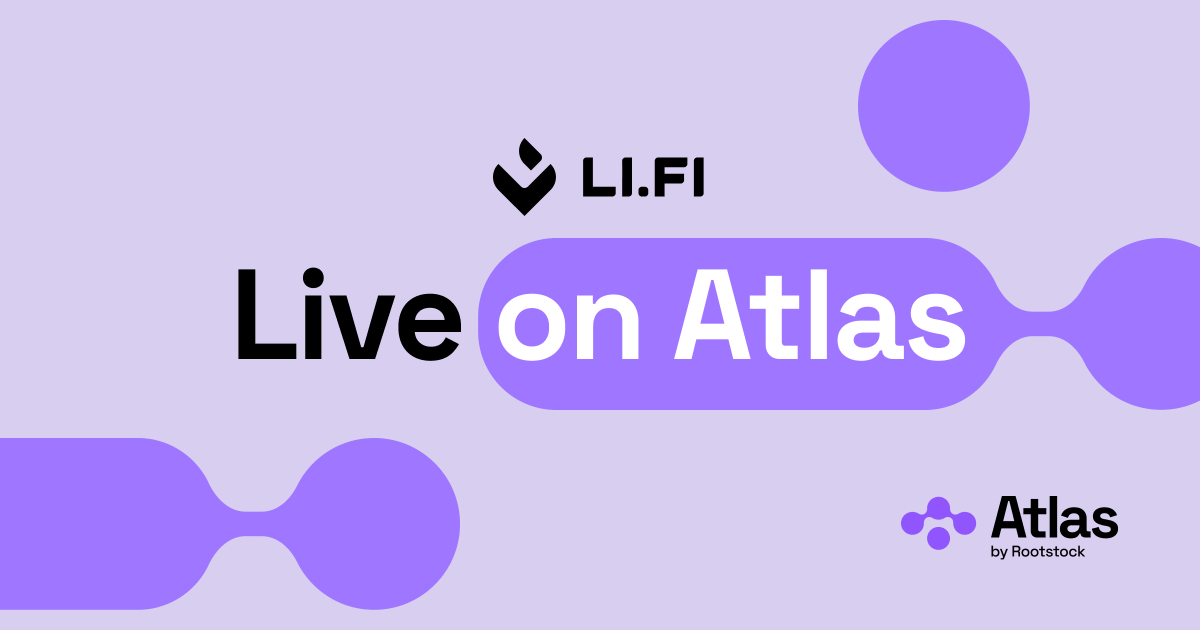 LI.FI

Live on Atlas

Atlas
by Rootstock